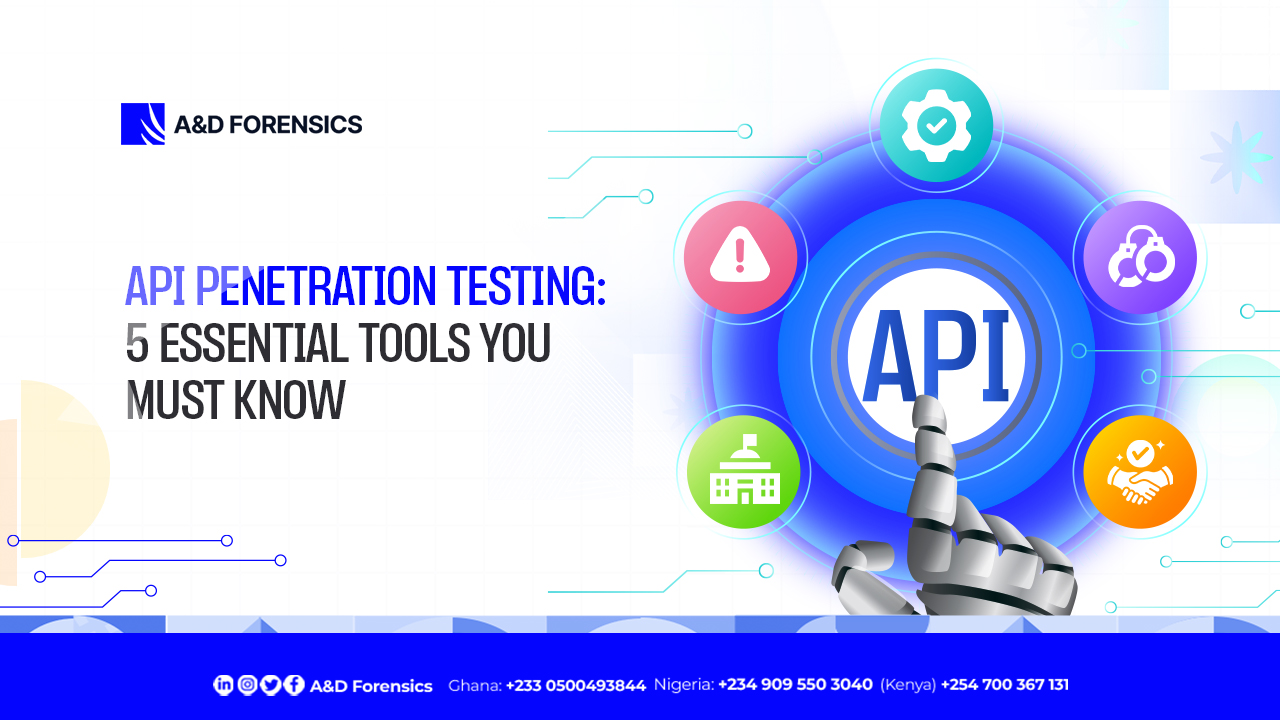 A&D FORENSICS

API PENETRATION TESTING: 5 ESSENTIAL TOOLS YOU MUST KNOW

API

A&D Forensics Ghana: +233 0500493844 Nigeria: +234 909 550 3040 (Kenya) +254 700 367 131